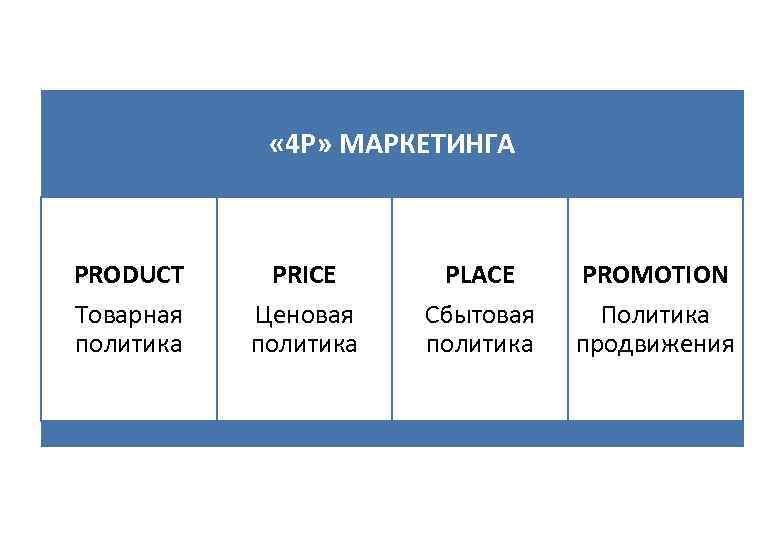 «4P» МАРКЕТИНГА

| PRODUCT Товарная политика | PRICE Ценовая политика | PLACE Сбытовая политика | PROMOTION Политика продвижения |
|---|---|---|---|